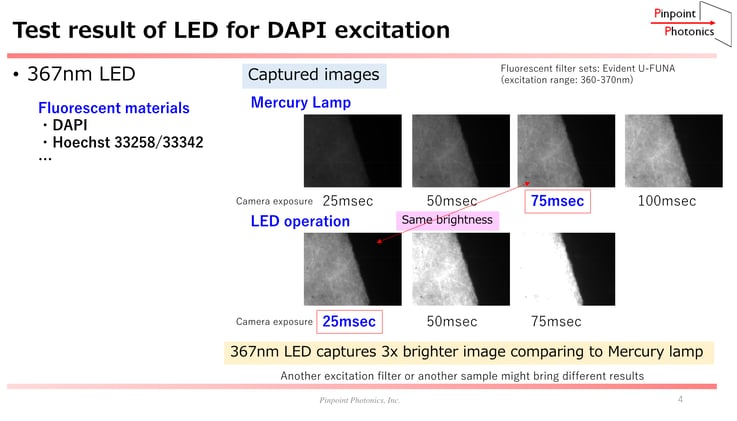 Test result of LED for DAPI excitation

Pinpoint
Photonics

• 367nm LED

Fluorescent materials
・DAPI
・Hoechst 33258/33342
…

Captured images

Fluorescent filter sets: Evident U-FUNA
(excitation range: 360-370nm)

Mercury Lamp

Camera exposure 25msec 50msec 75msec 100msec

LED operation

Same brightness

Camera exposure 25msec 50msec 75msec

367nm LED captures 3x brighter image comparing to Mercury lamp

Another excitation filter or another sample might bring different results

Pinpoint Photonics, Inc.

4